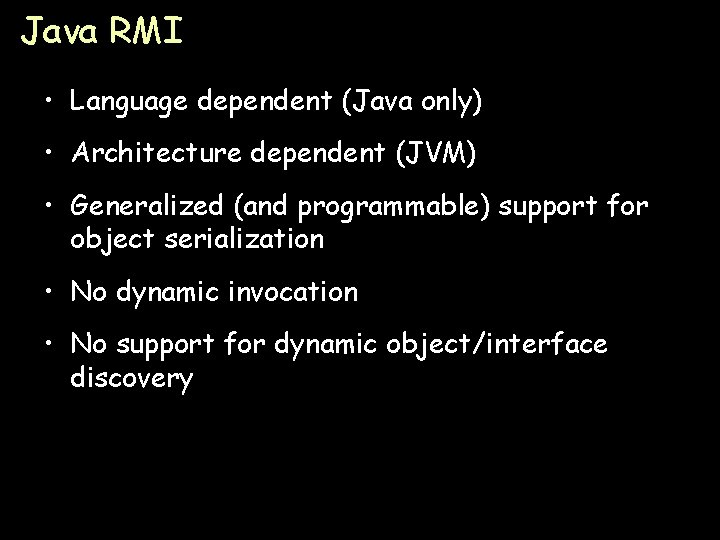 Java RMI

• Language dependent (Java only)

• Architecture dependent (JVM)

• Generalized (and programmable) support for object serialization

• No dynamic invocation

• No support for dynamic object/interface discovery